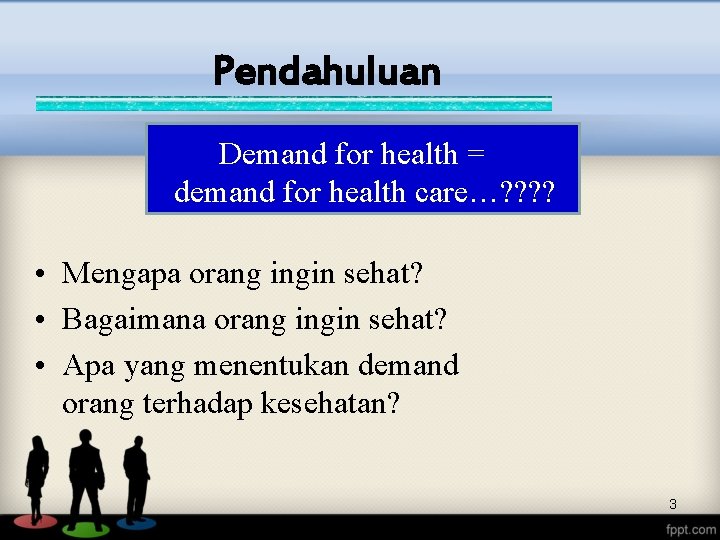 Pendahuluan

Demand for health =
demand for health care…????

• Mengapa orang ingin sehat?
• Bagaimana orang ingin sehat?
• Apa yang menentukan demand orang terhadap kesehatan?

3

fppt.com